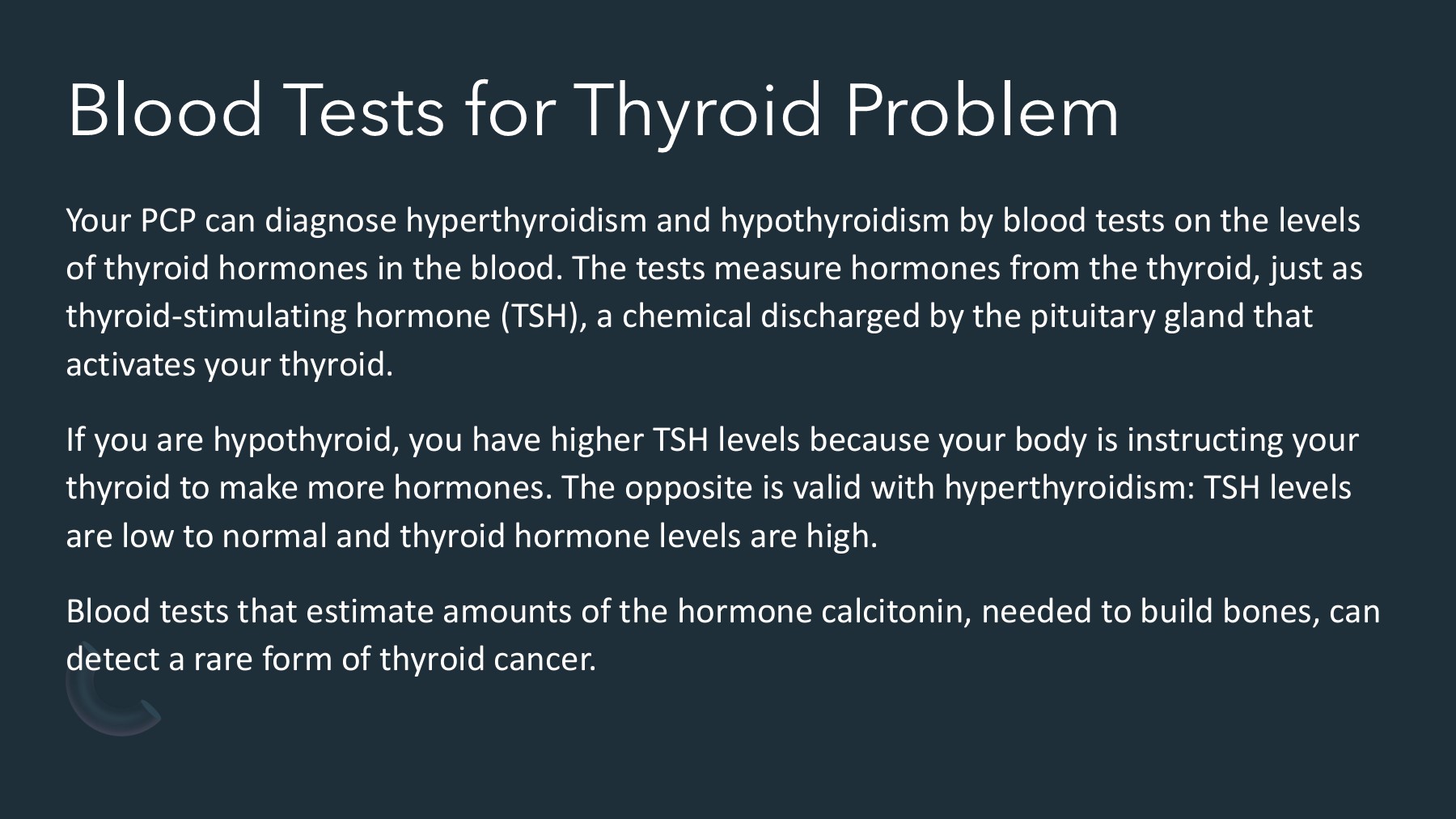 Blood Tests for Thyroid Problem

Your PCP can diagnose hyperthyroidism and hypothyroidism by blood tests on the levels of thyroid hormones in the blood. The tests measure hormones from the thyroid, just as thyroid-stimulating hormone (TSH), a chemical discharged by the pituitary gland that activates your thyroid.

If you are hypothyroid, you have higher TSH levels because your body is instructing your thyroid to make more hormones. The opposite is valid with hyperthyroidism: TSH levels are low to normal and thyroid hormone levels are high.

Blood tests that estimate amounts of the hormone calcitonin, needed to build bones, can detect a rare form of thyroid cancer.